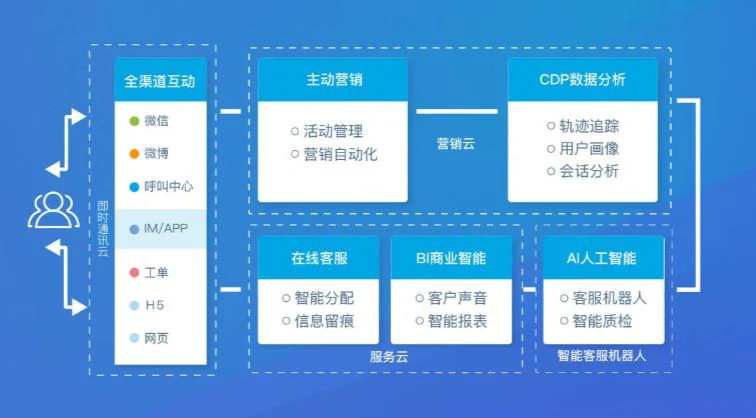 即时通讯云

全渠道互动
微信
微博
呼叫中心
IM/APP
工单
H5
网页

主动营销
○ 活动管理
○ 营销自动化

营销云

CDP数据分析
○ 轨迹追踪
○ 用户画像
○ 会话分析

在线客服
○ 智能分配
○ 信息留痕

BI商业智能
○ 客户声音
○ 智能报表

服务云

AI人工智能
○ 客服机器人
○ 智能质检

智能客服机器人